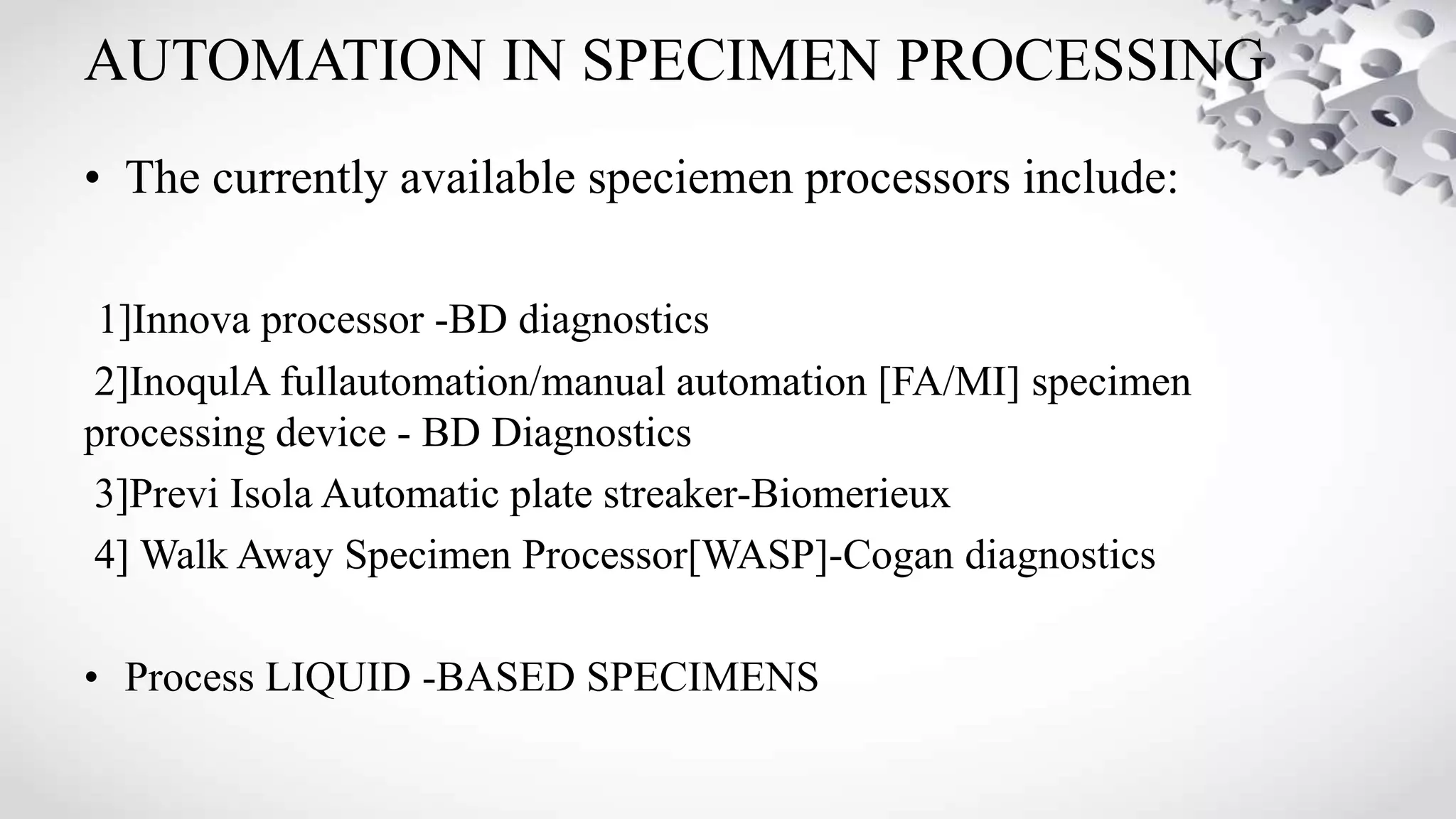 AUTOMATION IN SPECIMEN PROCESSING

• The currently available speciemen processors include:

1]Innova processor -BD diagnostics

2]InoqulA fullautomation/manual automation [FA/MI] specimen processing device - BD Diagnostics

3]Previ Isola Automatic plate streaker-Biomerieux

4] Walk Away Specimen Processor[WASP]-Cogan diagnostics

• Process LIQUID -BASED SPECIMENS